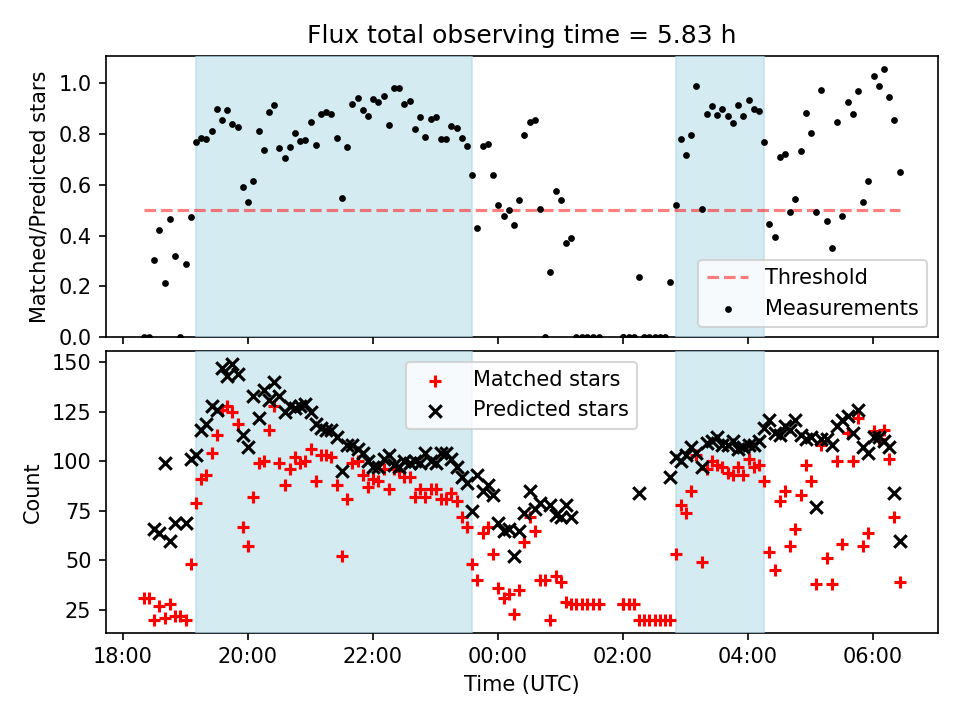 Flux total observing time = 5.83 h

Matched/Predicted stars

1.0
0.8
0.6
0.4
0.2
0.0

Threshold
Measurements

Count

150
125
100
75
50
25

Matched stars
Predicted stars

18:00
20:00
22:00
00:00
02:00
04:00
06:00

Time (UTC)